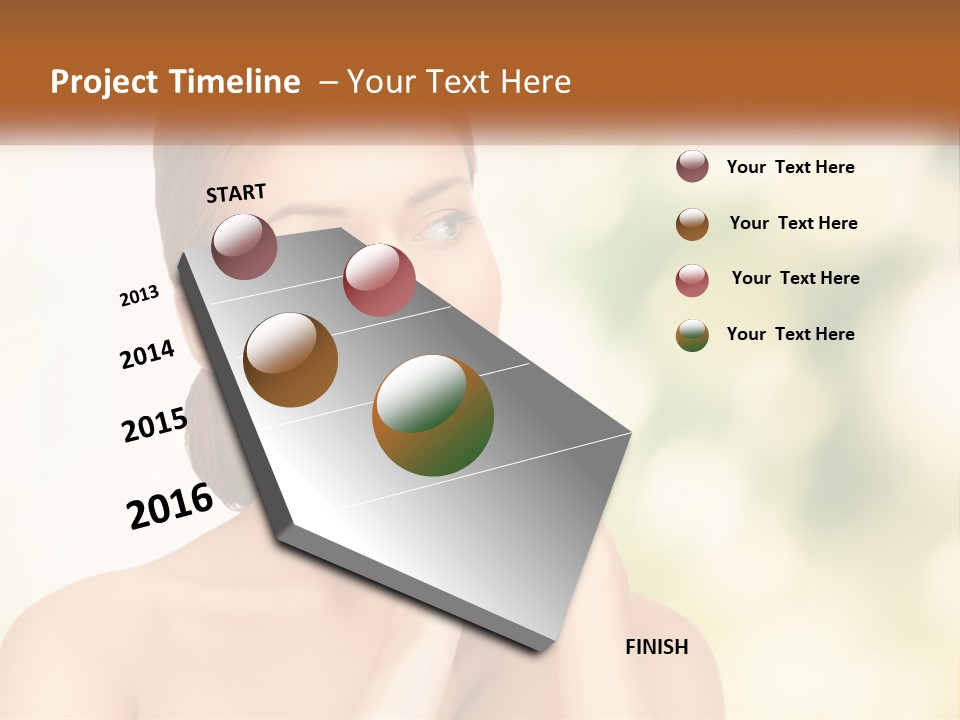 Project Timeline – Your Text Here

START

2013

2014

2015

2016

FINISH

Your Text Here

Your Text Here

Your Text Here

Your Text Here